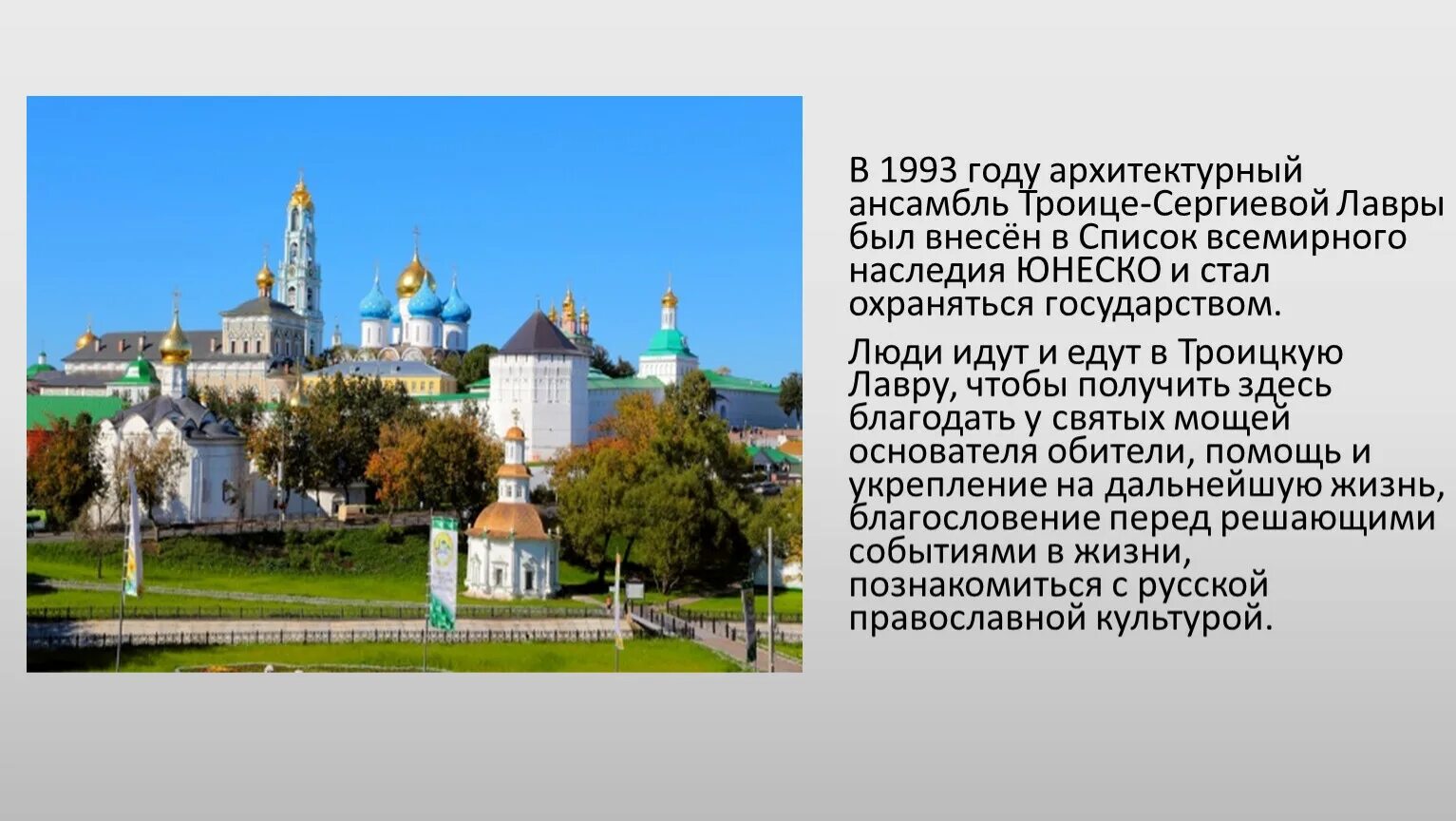 В 1993 году архитектурный ансамбль Троице-Сергиевой Лавры был внесён в Список всемирного наследия ЮНЕСКО и стал охраняться государством.

Люди идут и едут в Троицкую Лавру, чтобы получить здесь благодать у святых мощей основателя обители, помощь и укрепление на дальнейшую жизнь, благословение перед решающими событиями в жизни, познакомиться с русской православной культурой.